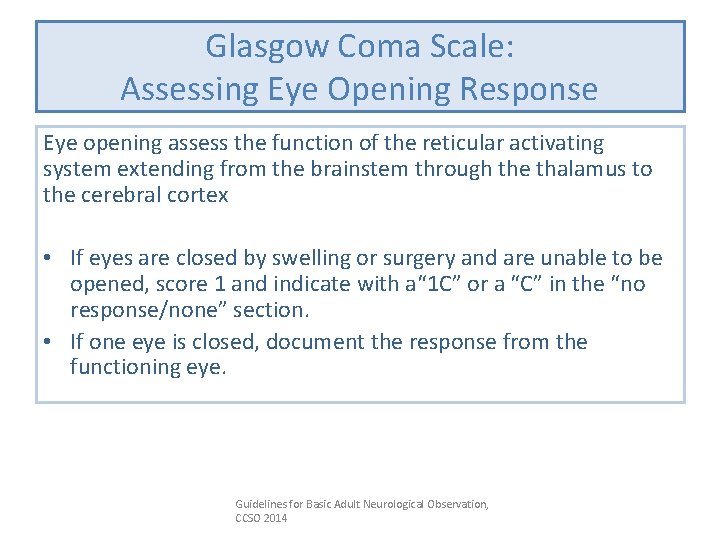 Glasgow Coma Scale:
Assessing Eye Opening Response

Eye opening assess the function of the reticular activating system extending from the brainstem through the thalamus to the cerebral cortex

• If eyes are closed by swelling or surgery and are unable to be opened, score 1 and indicate with a“1C” or a “C” in the “no response/none” section.
• If one eye is closed, document the response from the functioning eye.

Guidelines for Basic Adult Neurological Observation, CCSO 2014